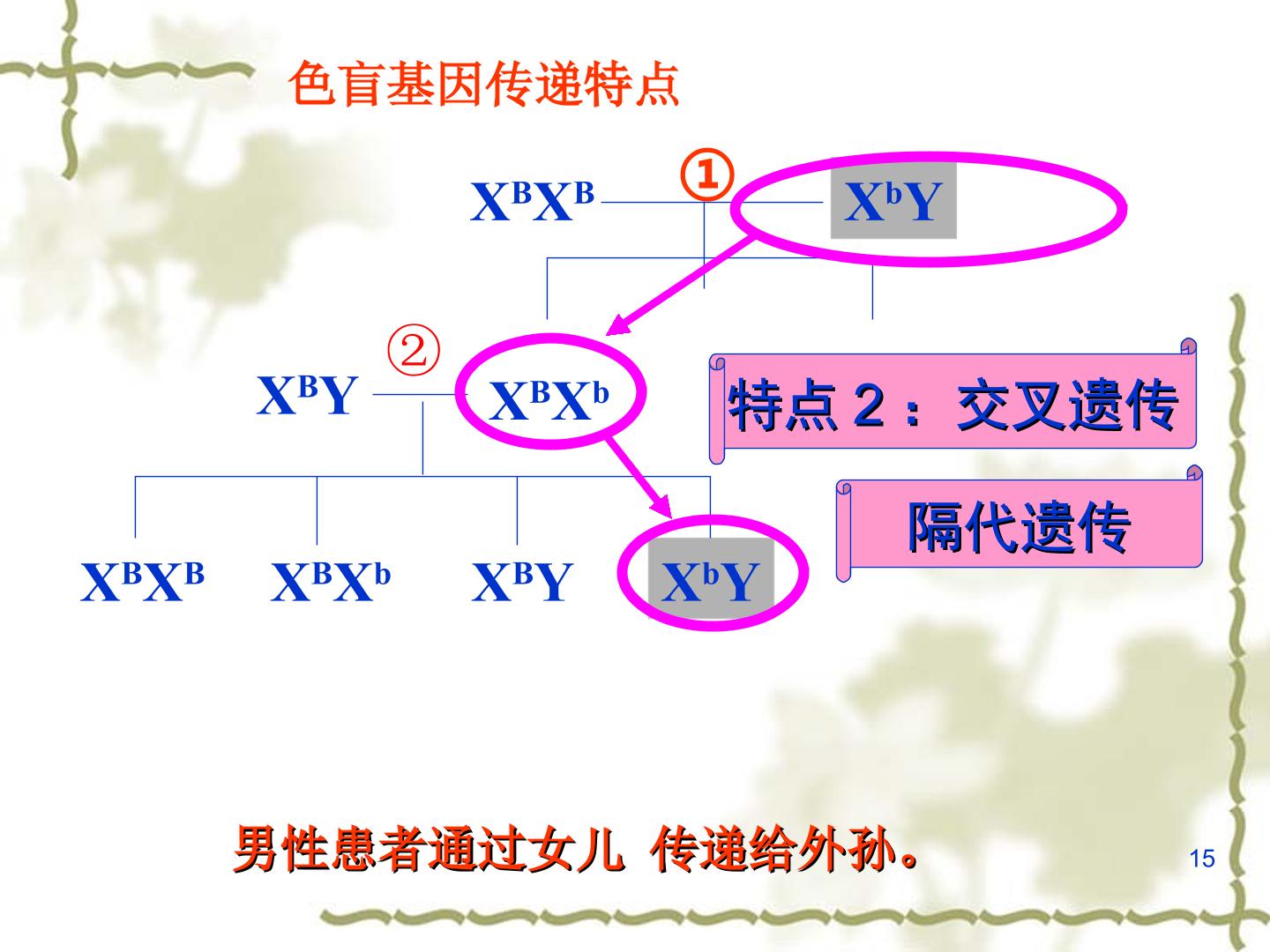 色盲基因传递特点

①

$X^BX^B$

$X^bY$

②

$X^BY$

$X^BX^b$

特点2：交叉遗传

隔代遗传

$X^BX^B$ $X^BX^b$ $X^BY$ $X^bY$

男性患者通过女儿 传递给外孙。

15